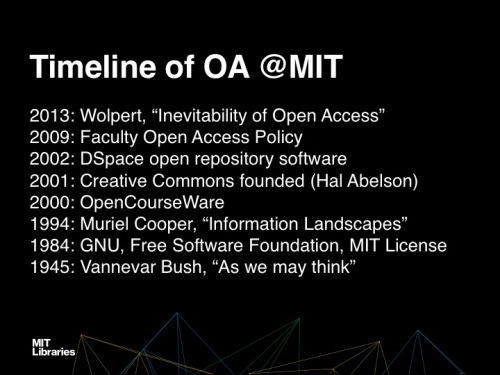 Timeline of OA @MIT

2013: Wolpert, “Inevitability of Open Access”
2009: Faculty Open Access Policy
2002: DSpace open repository software
2001: Creative Commons founded (Hal Abelson)
2000: OpenCourseWare
1994: Muriel Cooper, “Information Landscapes”
1984: GNU, Free Software Foundation, MIT License
1945: Vannevar Bush, “As we may think”

MIT
Libraries